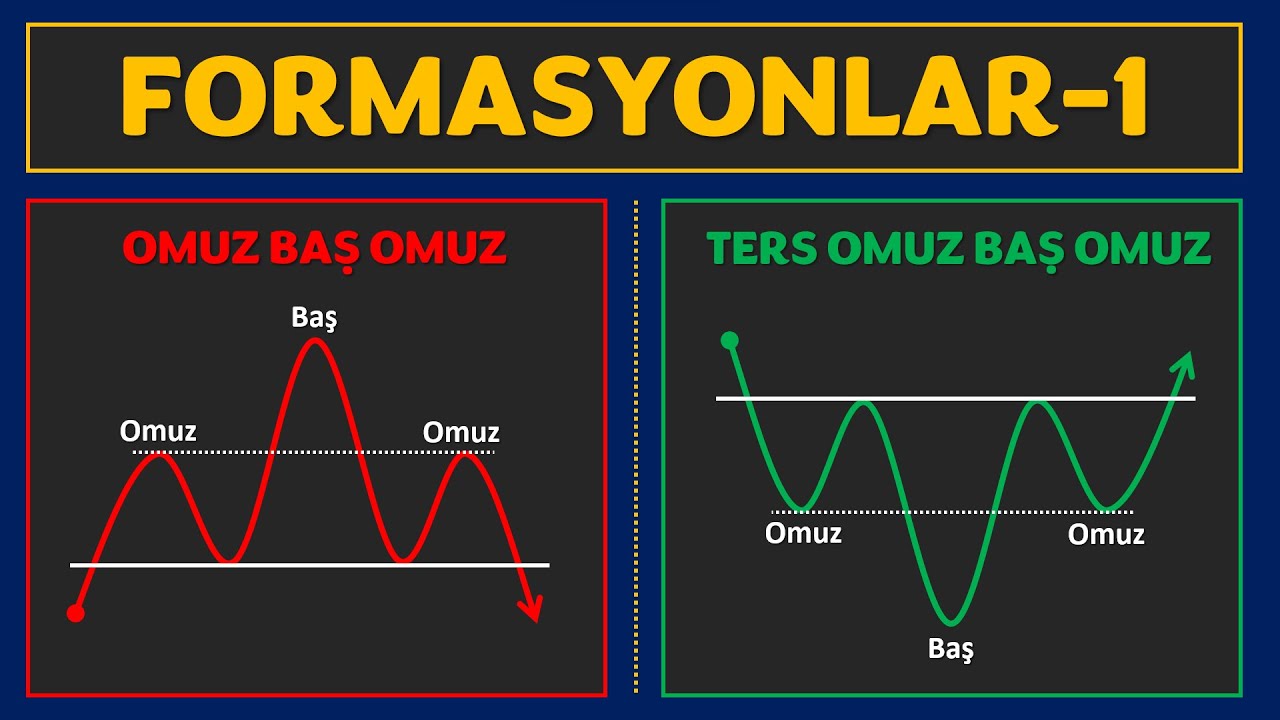 FORMASYONLAR-1

OMUZ BAŞ OMUZ

Baş

Omuz

Omuz

TERS OMUZ BAŞ OMUZ

Omuz

Omuz

Baş